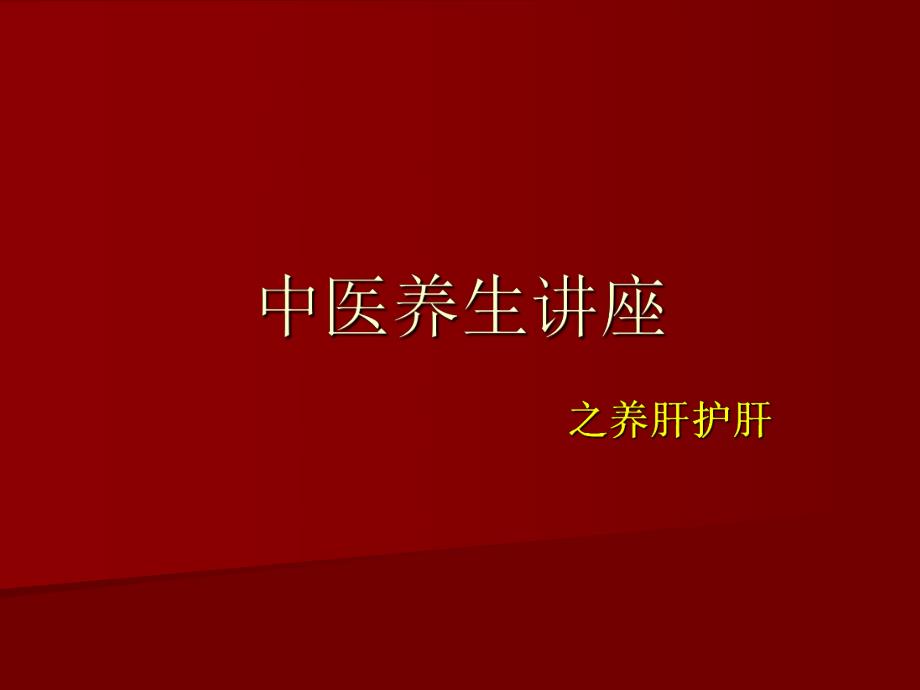 中医养生讲座

之养肝护肝